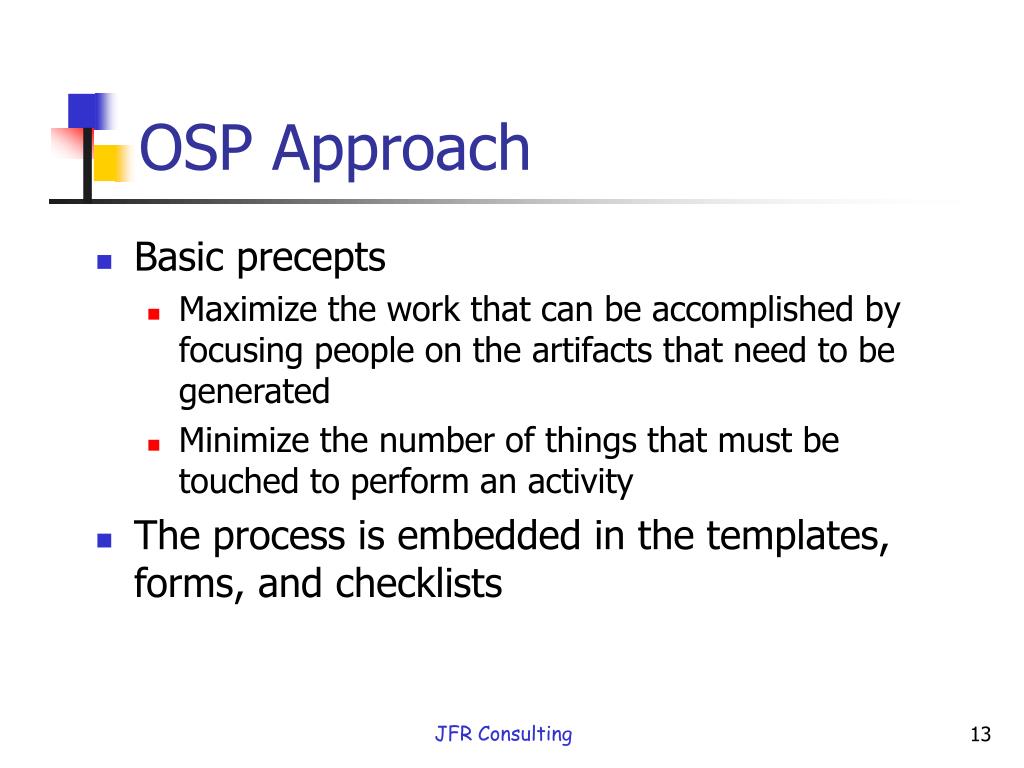 OSP Approach

- Basic precepts
  - Maximize the work that can be accomplished by focusing people on the artifacts that need to be generated
  - Minimize the number of things that must be touched to perform an activity
- The process is embedded in the templates, forms, and checklists

JFR Consulting

13